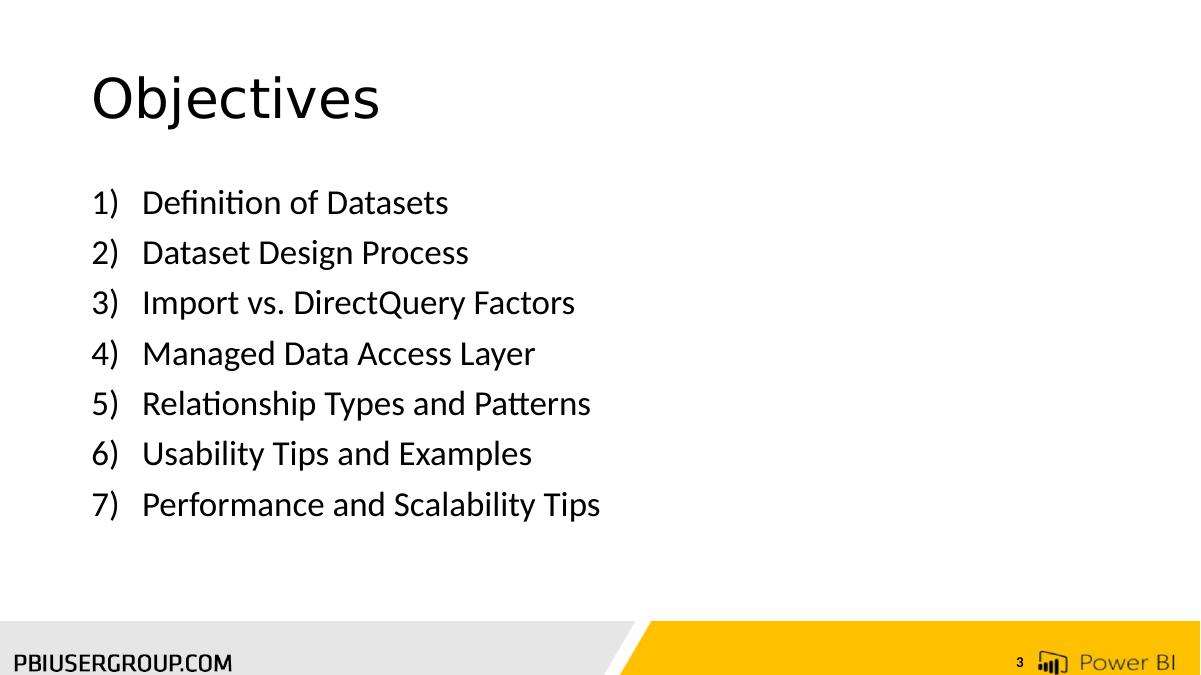 Objectives

1) Definition of Datasets
2) Dataset Design Process
3) Import vs. DirectQuery Factors
4) Managed Data Access Layer
5) Relationship Types and Patterns
6) Usability Tips and Examples
7) Performance and Scalability Tips

PBIUSERGROUP.COM

3 Power BI